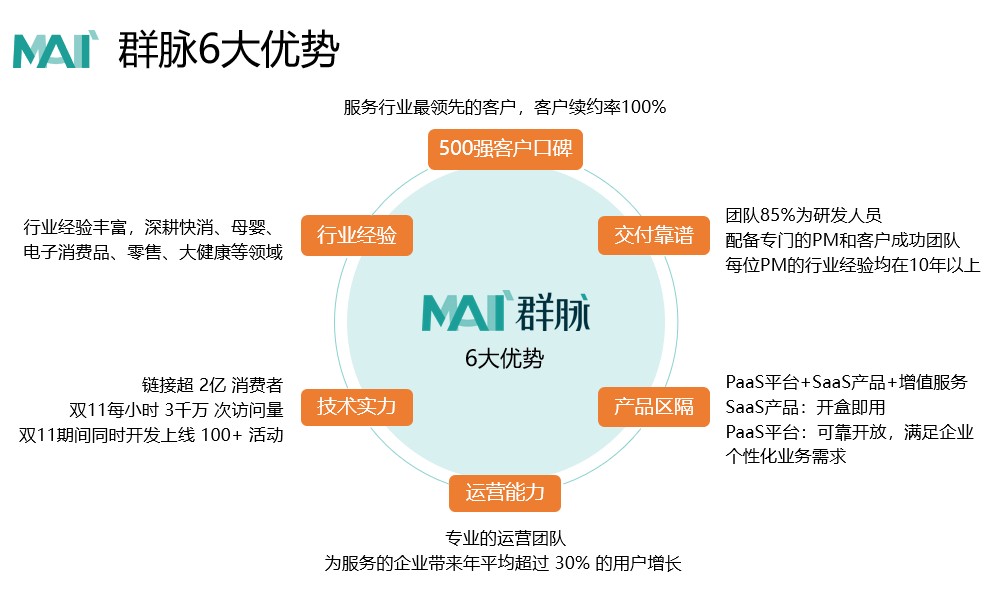 MAI` 群脉6大优势

服务行业最领先的客户，客户续约率100%

500强客户口碑

行业经验丰富，深耕快消、母婴、电子消费品、零售、大健康等领域

行业经验

交付靠谱

团队85%为研发人员
配备专门的PM和客户成功团队
每位PM的行业经验均在10年以上

MAI` 群脉
6大优势

链接超 2亿 消费者
双11每小时 3千万 次访问量
双11期间同时开发上线 100+ 活动

技术实力

产品区隔

PaaS平台+SaaS产品+增值服务
SaaS产品：开盒即用
PaaS平台：可靠开放，满足企业个性化业务需求

运营能力

专业的运营团队
为服务的企业带来年平均超过 30% 的用户增长